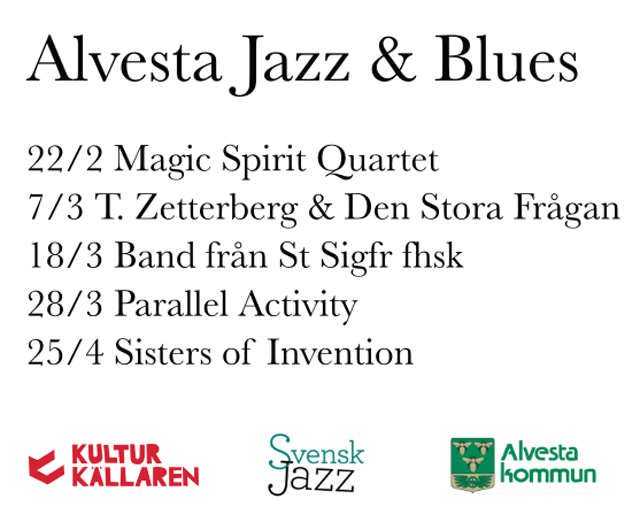 Alvesta Jazz & Blues

22/2 Magic Spirit Quartet
7/3 T. Zetterberg & Den Stora Frågan
18/3 Band från St Sigfr fhsk
28/3 Parallel Activity
25/4 Sisters of Invention

KULTUR KÄLLAREN

Svensk Jazz

Alvesta kommun